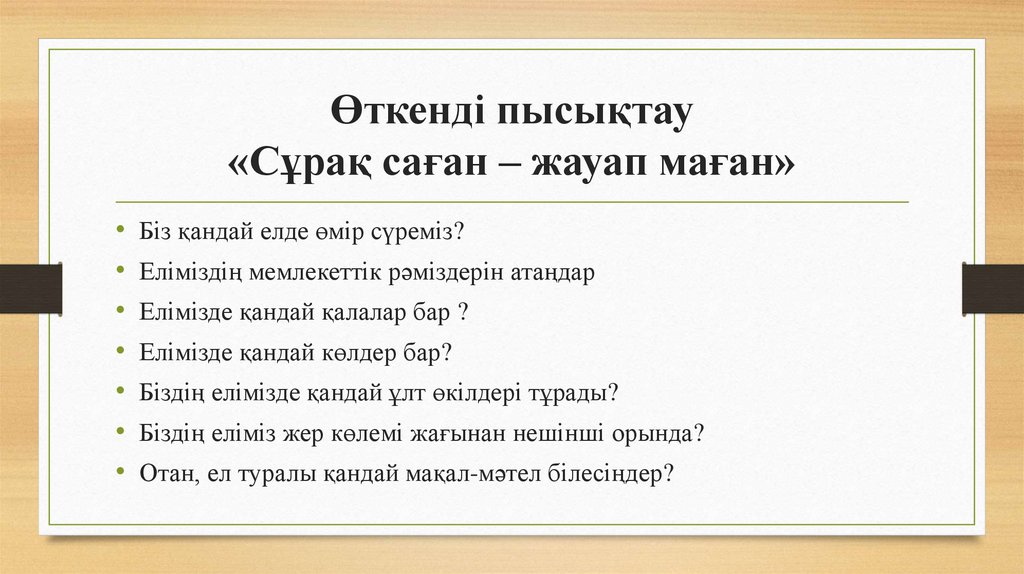 Өткенді пысықтау
«Сұрақ саған – жауап маған»

• Біз қандай елде өмір сүреміз?
• Еліміздің мемлекеттік рәміздерін атаңдар
• Елімізде қандай қалалар бар ?
• Елімізде қандай көлдер бар?
• Біздің елімізде қандай ұлт өкілдері тұрады?
• Біздің еліміз жер көлемі жағынан нешінші орында?
• Отан, ел туралы қандай мақал-мәтел білесіңдер?